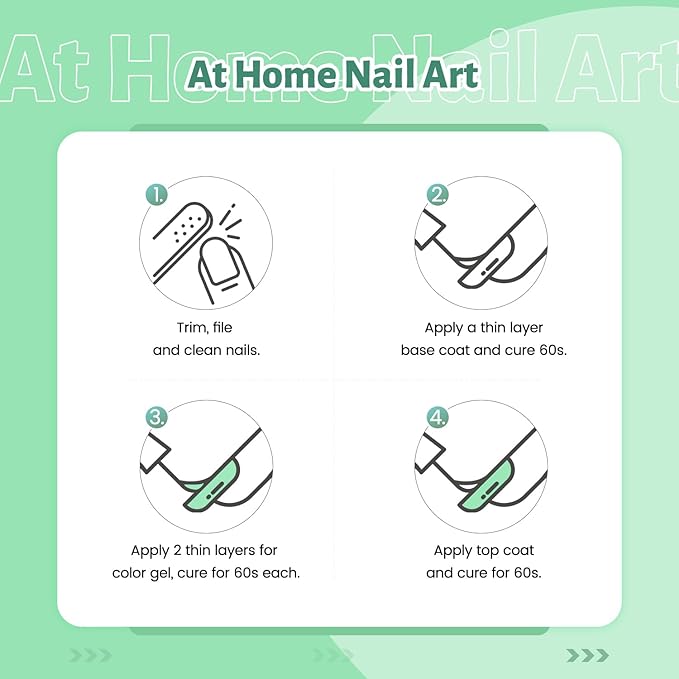 At Home Nail Art

At Home Nail Art

1.

Trim, file and clean nails.

2.

Apply a thin layer base coat and cure 60s.

3.

Apply 2 thin layers for color gel, cure for 60s each.

4.

Apply top coat and cure for 60s.